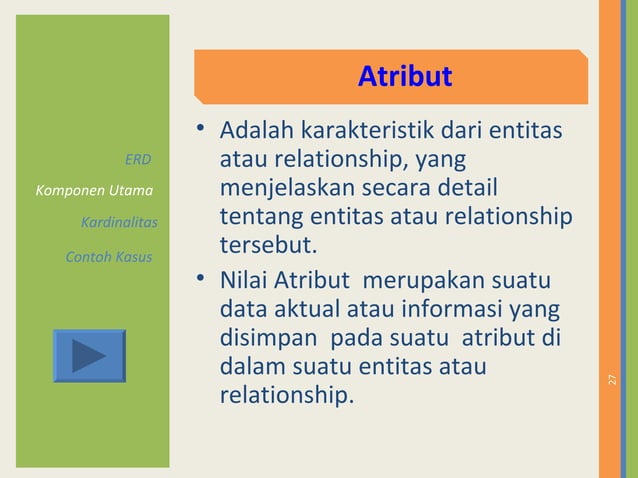 ERD

Komponen Utama

Kardinalitas

Contoh Kasus

Atribut

• Adalah karakteristik dari entitas atau relationship, yang menjelaskan secara detail tentang entitas atau relationship tersebut.

• Nilai Atribut merupakan suatu data aktual atau informasi yang disimpan pada suatu atribut di dalam suatu entitas atau relationship.

27